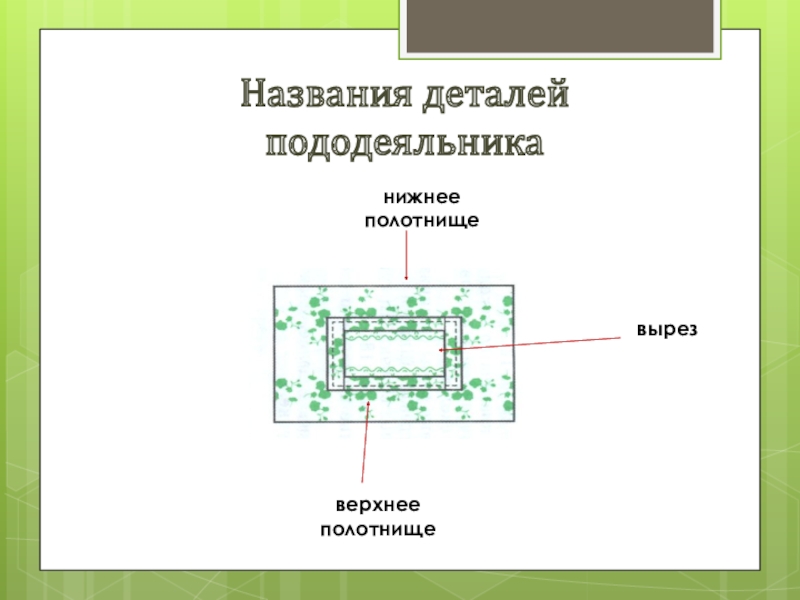 Названия деталей пододеяльника

нижнее полотнище

вырез

верхнее полотнище